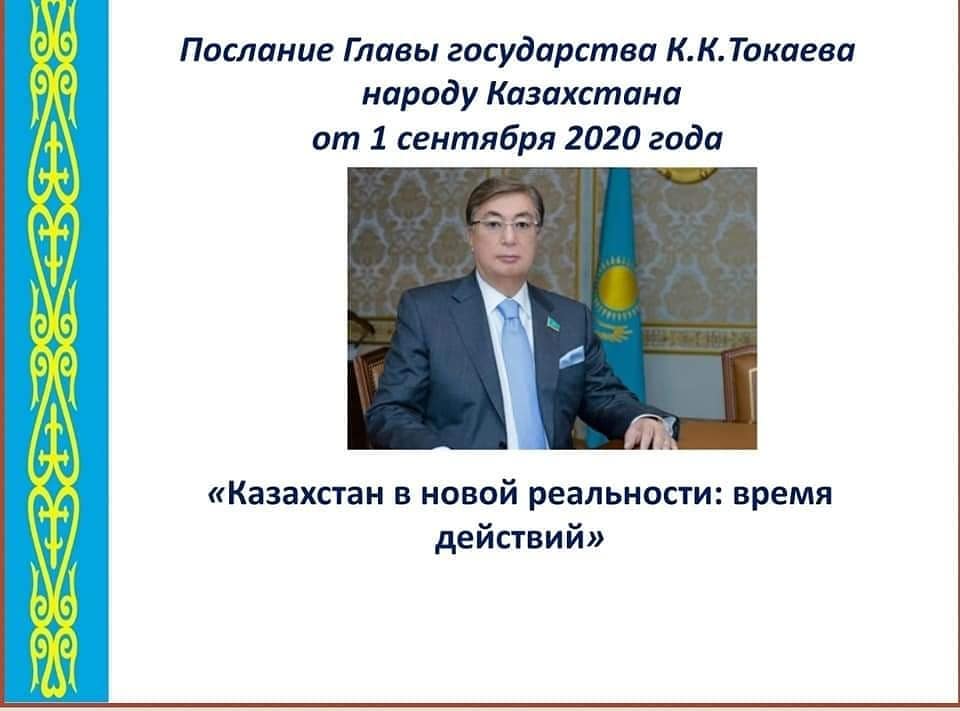 Послание Главы государства К.К.Токаева народу Казахстана от 1 сентября 2020 года

«Казахстан в новой реальности: время действий»